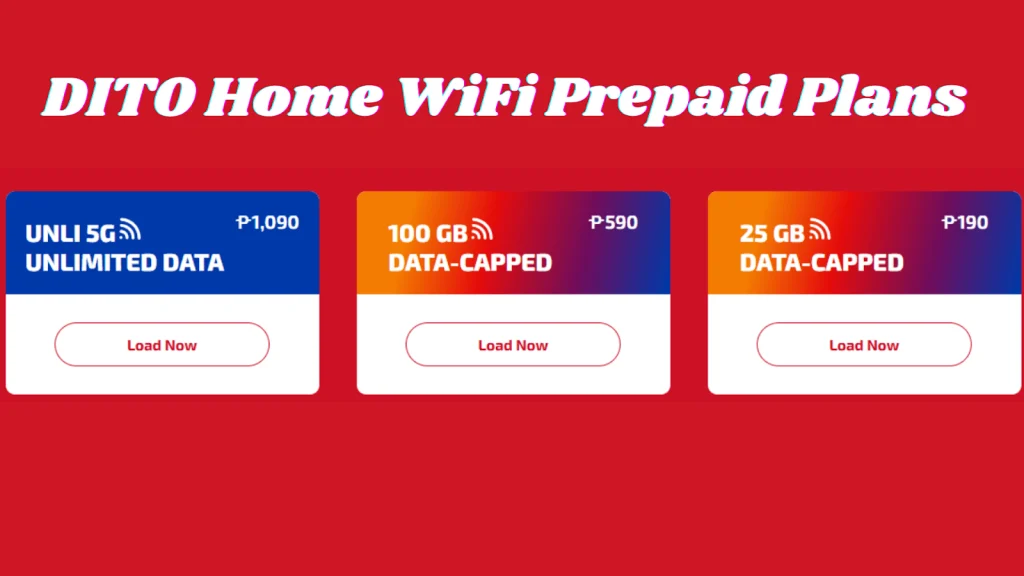 DITO Home WiFi Prepaid Plans

UNLI 5G
UNLIMITED DATA
₱1,090
Load Now

100 GB
DATA-CAPPED
₱590
Load Now

25 GB
DATA-CAPPED
₱190
Load Now